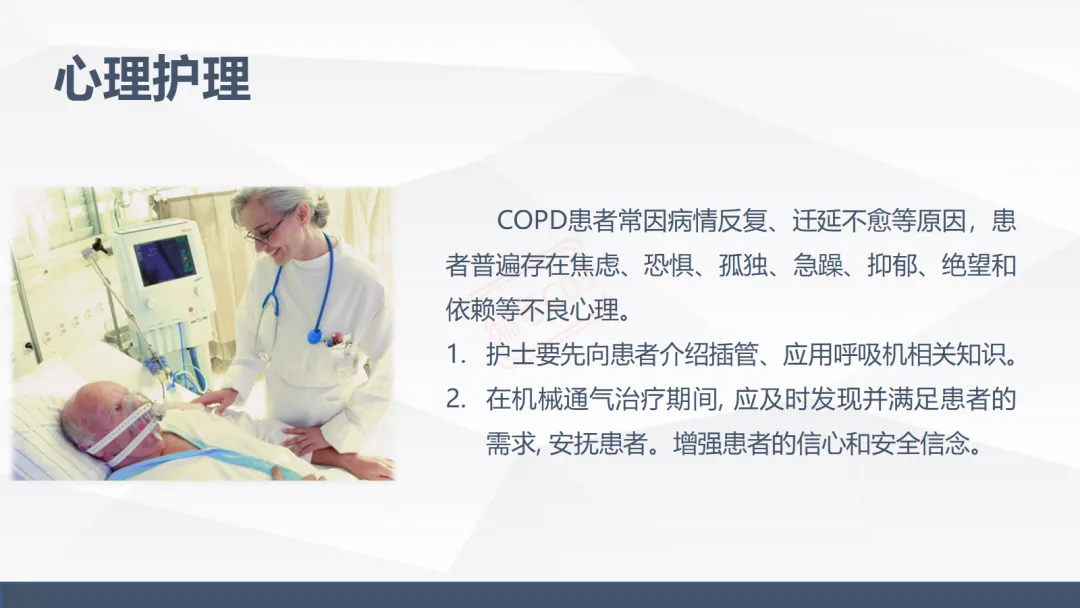 心理护理

COPD患者常因病情反复、迁延不愈等原因，患者普遍存在焦虑、恐惧、孤独、急躁、抑郁、绝望和依赖等不良心理。

1. 护士要先向患者介绍插管、应用呼吸机相关知识。
2. 在机械通气治疗期间, 应及时发现并满足患者的需求, 安抚患者。增强患者的信心和安全信念。